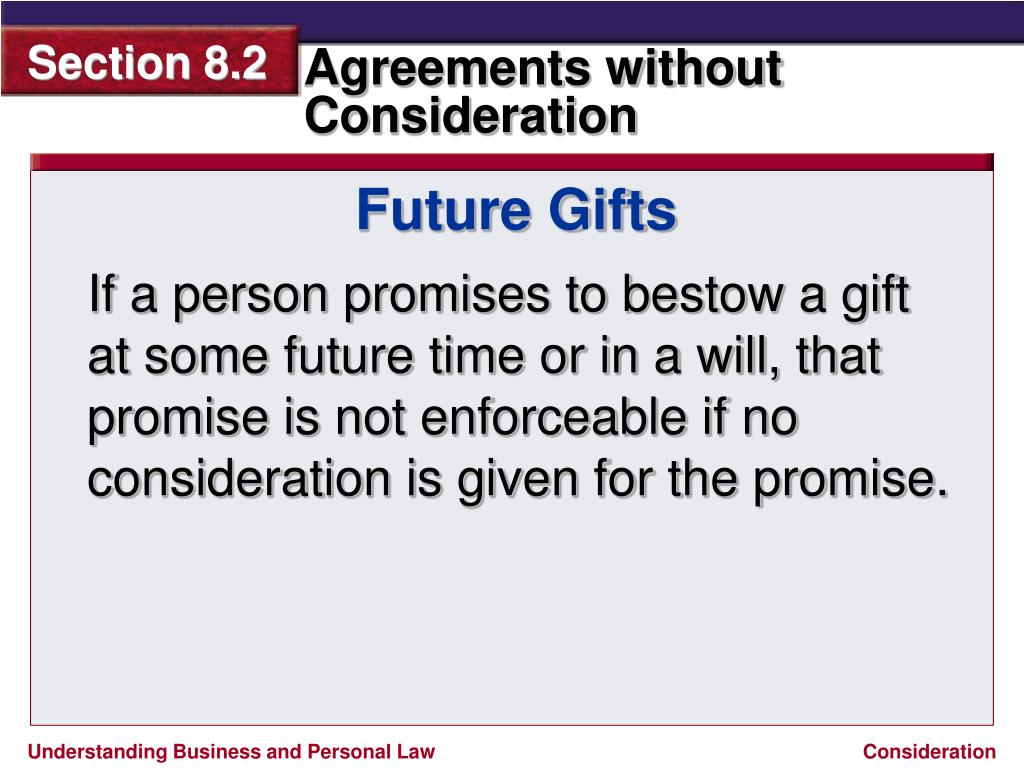 Section 8.2

Agreements without Consideration

Future Gifts

If a person promises to bestow a gift at some future time or in a will, that promise is not enforceable if no consideration is given for the promise.

Understanding Business and Personal Law

Consideration